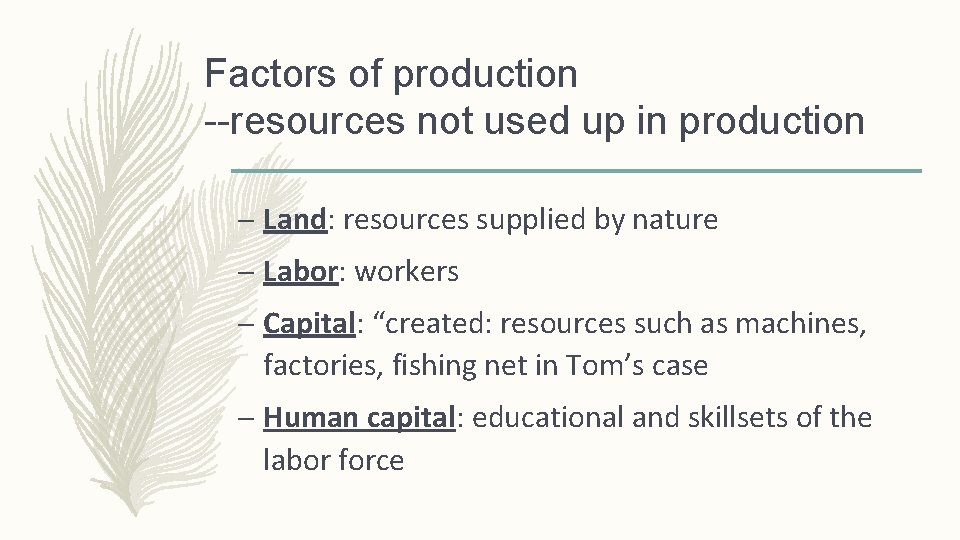 Factors of production
--resources not used up in production

– Land: resources supplied by nature
– Labor: workers
– Capital: “created: resources such as machines, factories, fishing net in Tom’s case
– Human capital: educational and skillsets of the labor force